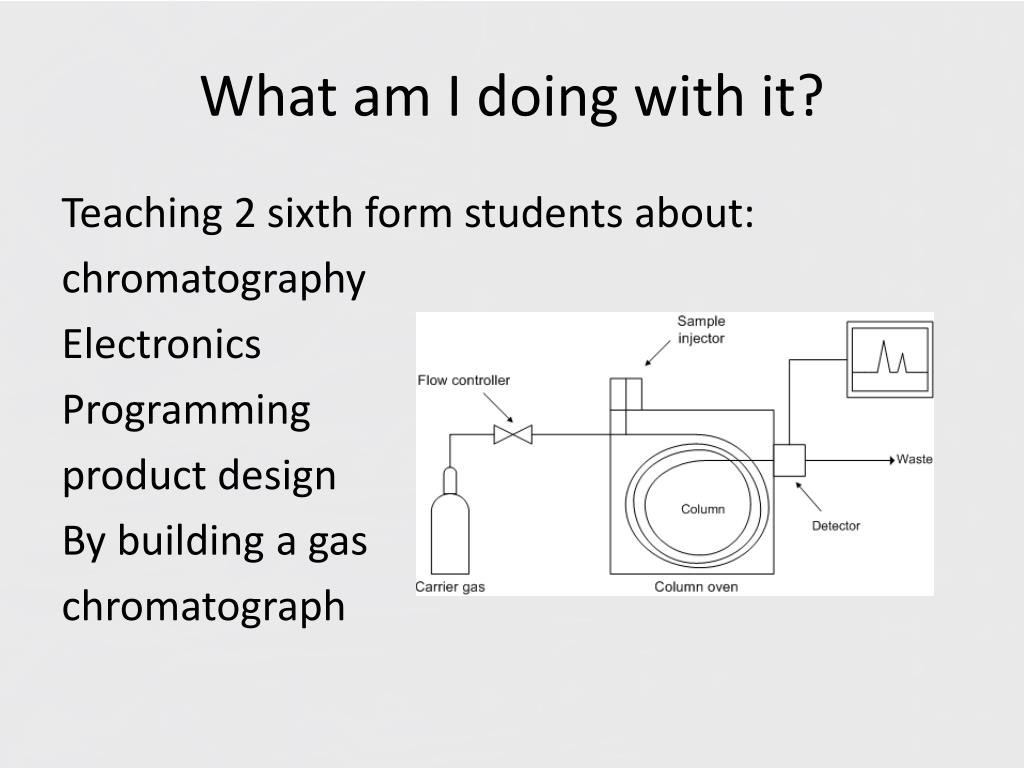 What am I doing with it?

Teaching 2 sixth form students about:
chromatography
Electronics
Programming
product design
By building a gas chromatograph

Sample injector
Flow controller
Waste
Column
Detector
Carrier gas
Column oven